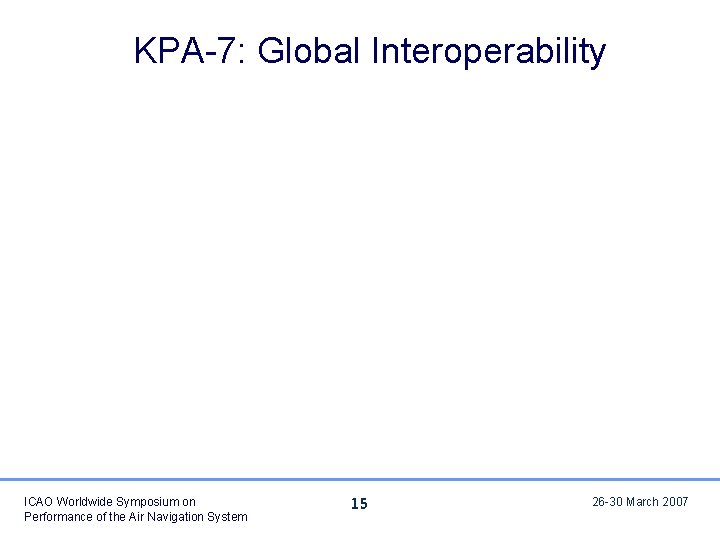 KPA-7: Global Interoperability

ICAO Worldwide Symposium on Performance of the Air Navigation System

15

26-30 March 2007